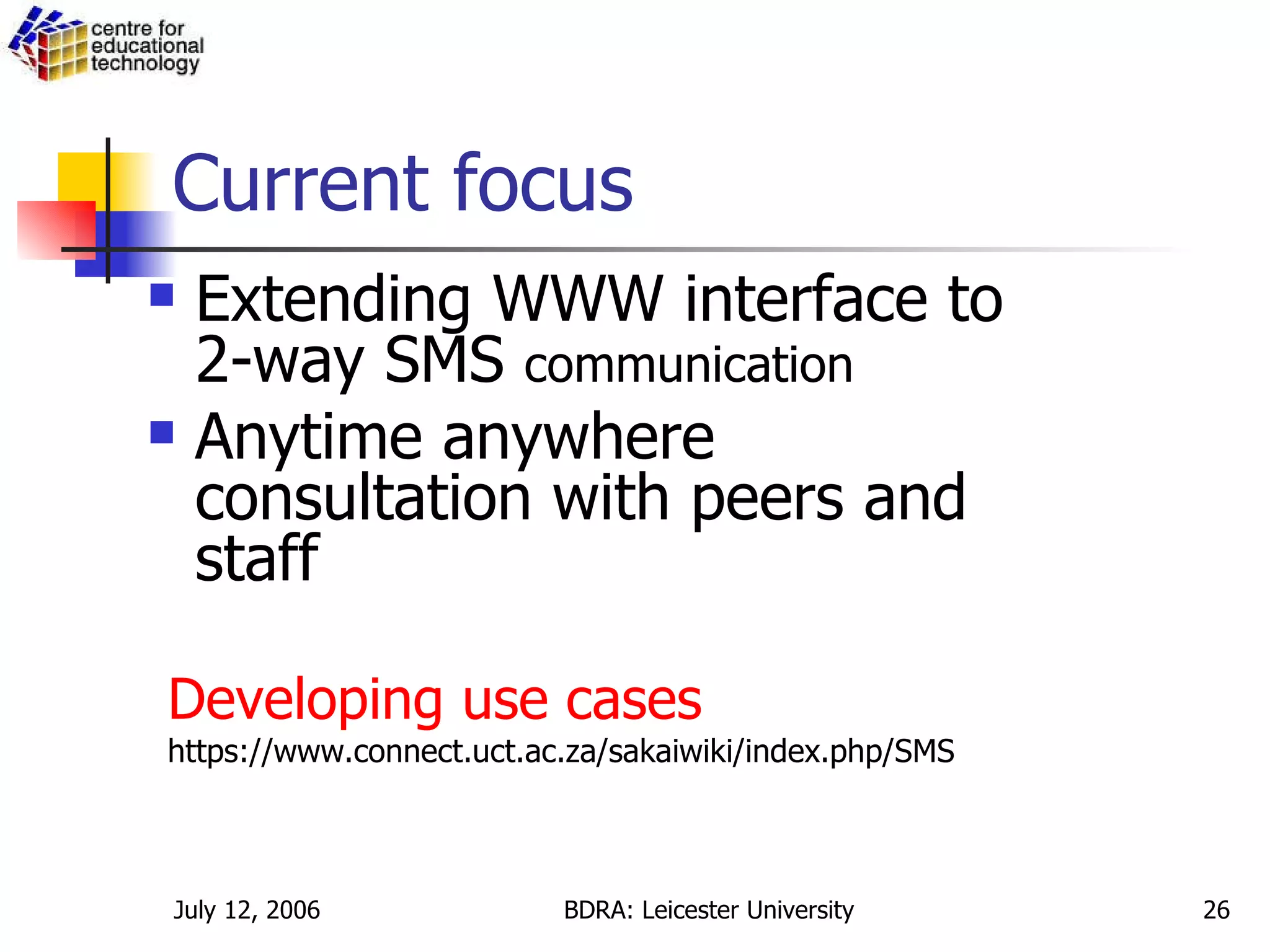 centre for educational technology

Current focus

- Extending WWW interface to 2-way SMS communication
- Anytime anywhere consultation with peers and staff

Developing use cases
https://www.connect.uct.ac.za/sakaiwiki/index.php/SMS

July 12, 2006
BDRA: Leicester University
26